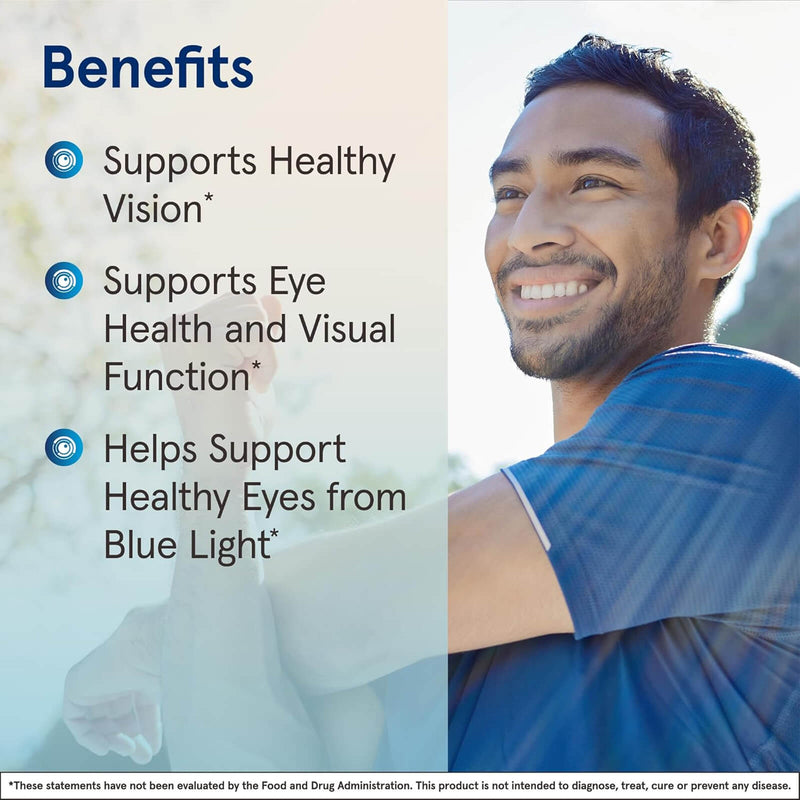 Benefits

Supports Healthy Vision*

Supports Eye Health and Visual Function*

Helps Support Healthy Eyes from Blue Light*

*These statements have not been evaluated by the Food and Drug Administration. This product is not intended to diagnose, treat, cure or prevent any disease.